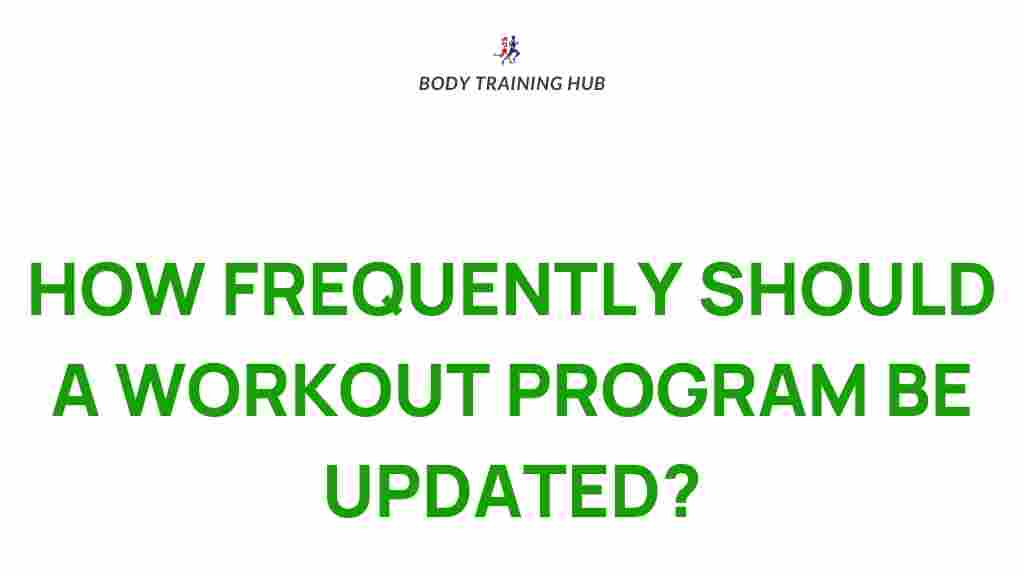 BODY TRAINING HUB

HOW FREQUENTLY SHOULD A WORKOUT PROGRAM BE UPDATED?